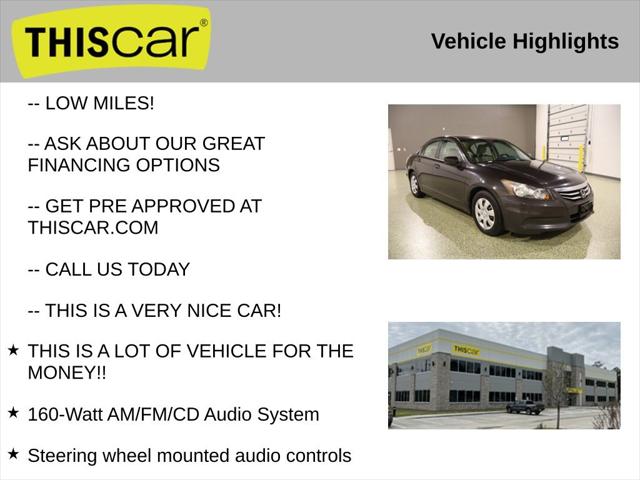 THIScar®

Vehicle Highlights

-- LOW MILES!

-- ASK ABOUT OUR GREAT FINANCING OPTIONS

-- GET PRE APPROVED AT THISCAR.COM

-- CALL US TODAY

-- THIS IS A VERY NICE CAR!

★ THIS IS A LOT OF VEHICLE FOR THE MONEY!!

★ 160-Watt AM/FM/CD Audio System

★ Steering wheel mounted audio controls

THIScar

THIScar